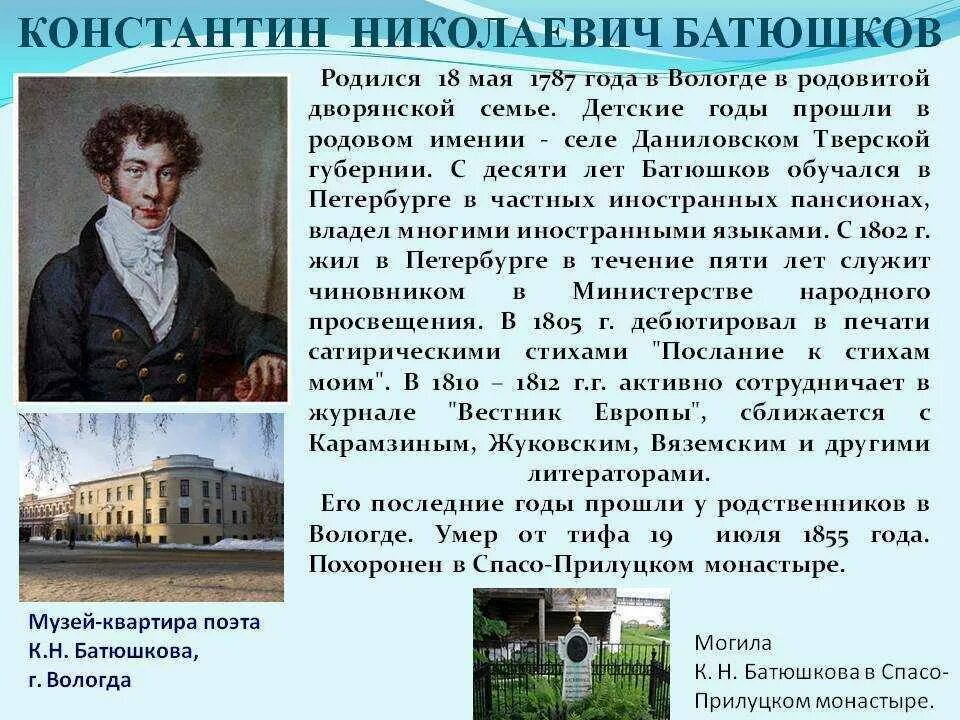 КОНСТАНТИН НИКОЛАЕВИЧ БАТЮШКОВ

Родился 18 мая 1787 года в Вологде в родовитой дворянской семье. Детские годы прошли в родовом имении - селе Даниловском Тверской губернии. С десяти лет Батюшков обучался в Петербурге в частных иностранных пансионах, владел многими иностранными языками. С 1802 г. жил в Петербурге в течение пяти лет служит чиновником в Министерстве народного просвещения. В 1805 г. дебютировал в печати сатирическими стихами "Послание к стихам моим". В 1810 – 1812 г.г. активно сотрудничает в журнале "Вестник Европы", сближается с Карамзиным, Жуковским, Вяземским и другими литераторами.

Его последние годы прошли у родственников в Вологде. Умер от тифа 19 июля 1855 года. Похоронен в Спасо-Прилуцком монастыре.

Музей-квартира поэта К.Н. Батюшкова, г. Вологда

Могила К. Н. Батюшкова в Спасо-Прилуцком монастыре.